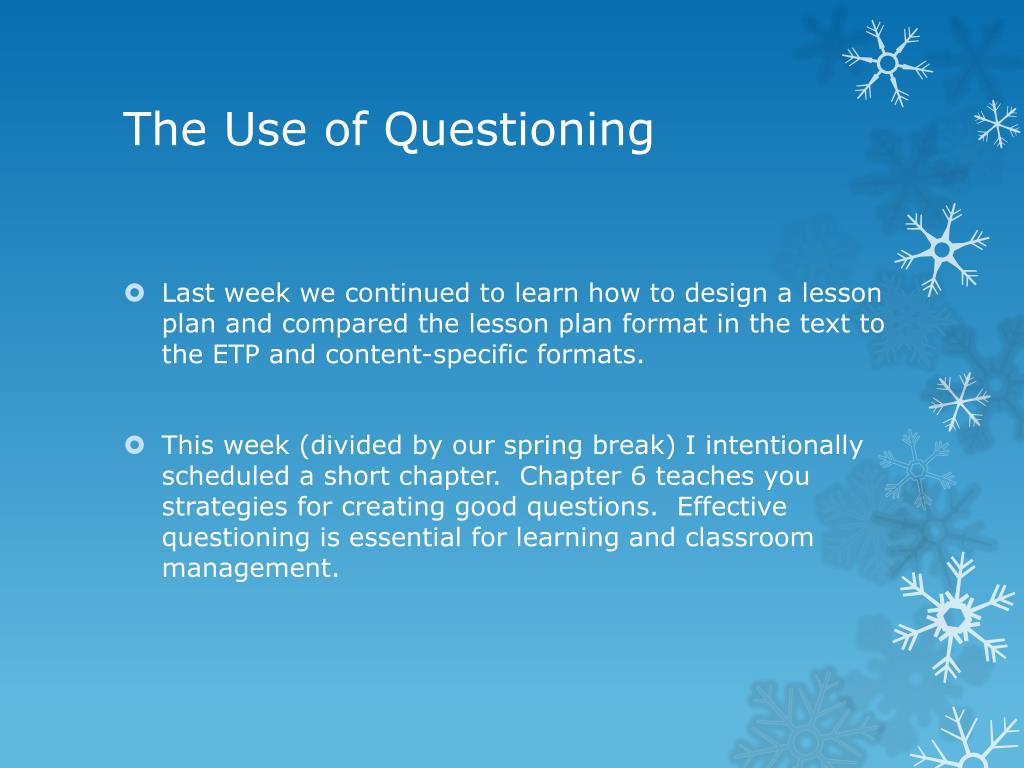 The Use of Questioning

Last week we continued to learn how to design a lesson plan and compared the lesson plan format in the text to the ETP and content-specific formats.

This week (divided by our spring break) I intentionally scheduled a short chapter.  Chapter 6 teaches you strategies for creating good questions.  Effective questioning is essential for learning and classroom management.